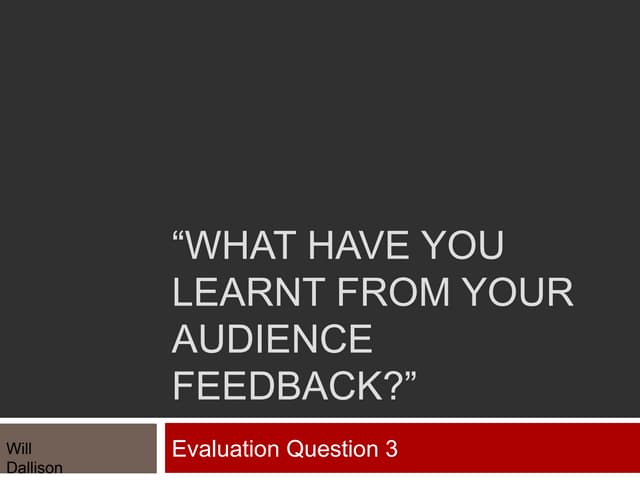 “WHAT HAVE YOU LEARNT FROM YOUR AUDIENCE FEEDBACK?”

Will Dallison

Evaluation Question 3